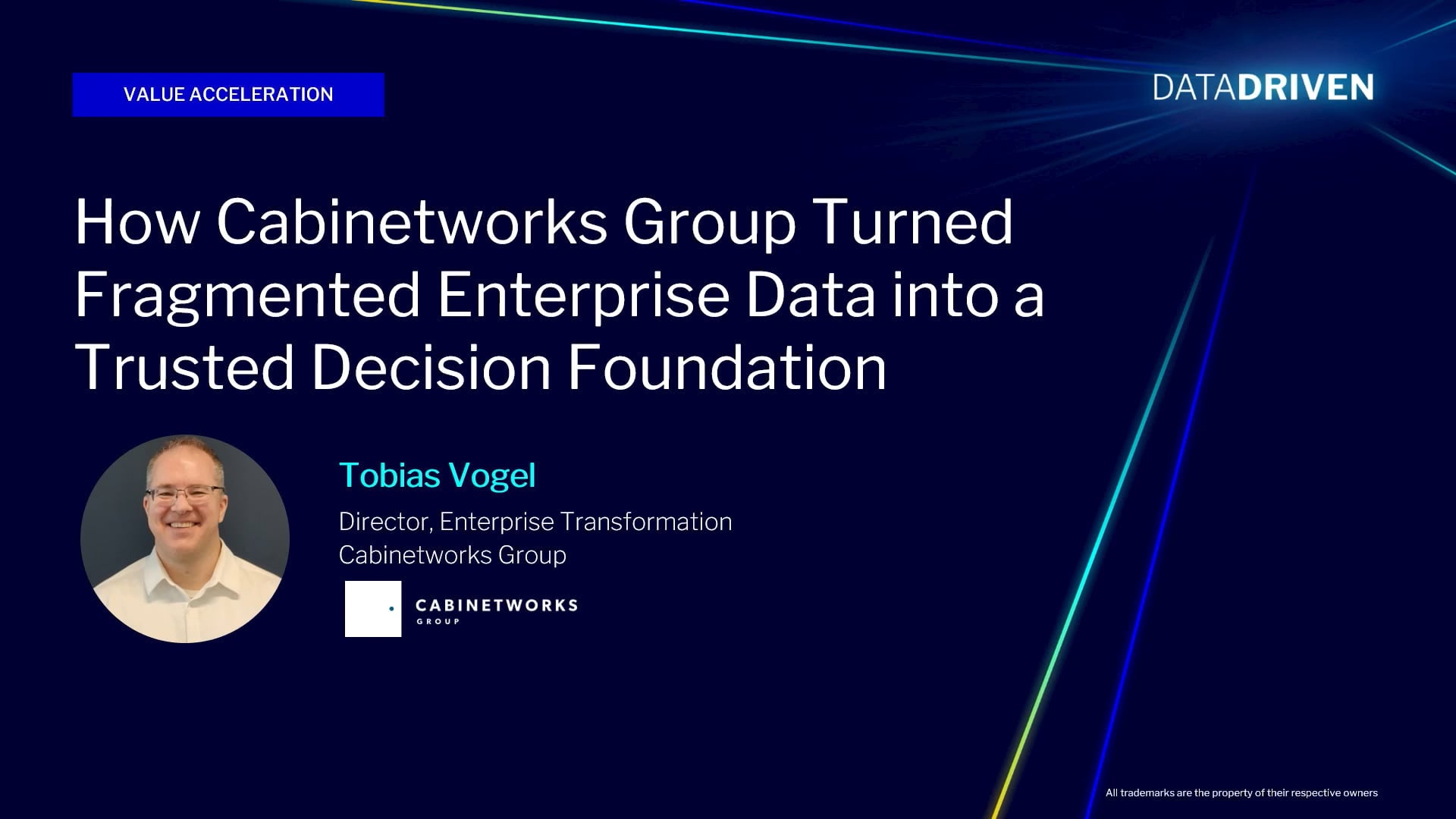 VALUE ACCELERATION

DATADRIVEN

How Cabinetworks Group Turned Fragmented Enterprise Data into a Trusted Decision Foundation

Tobias Vogel

Director, Enterprise Transformation
Cabinetworks Group

CABINETWORKS
GROUP

All trademarks are the property of their respective owners